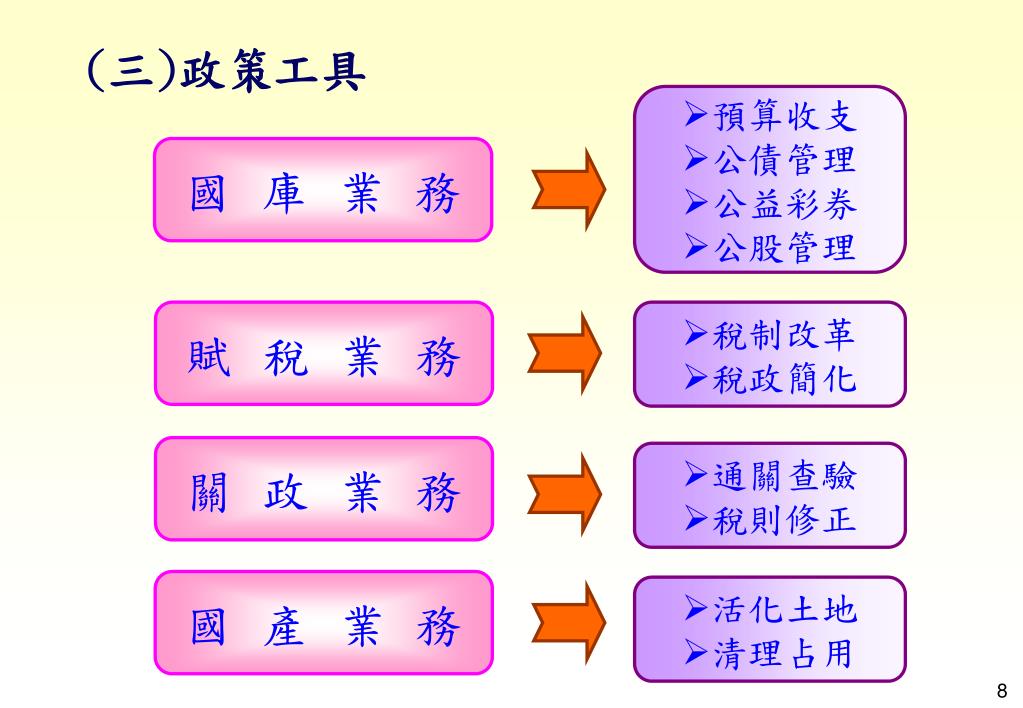 (三)政策工具

國 庫 業 務

➢預算收支
➢公債管理
➢公益彩券
➢公股管理

賦 稅 業 務

➢稅制改革
➢稅政簡化

關 政 業 務

➢通關查驗
➢稅則修正

國 產 業 務

➢活化土地
➢清理占用

8